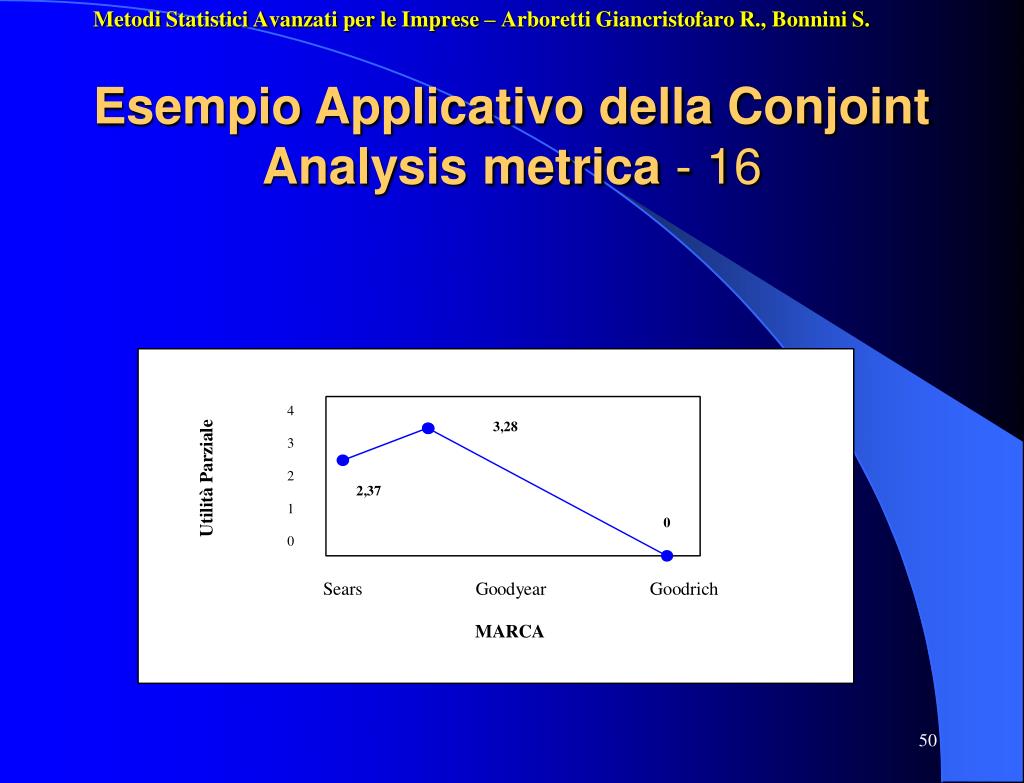 Metodi Statistici Avanzati per le Imprese – Arboretti Giancristofaro R., Bonnini S.

Esempio Applicativo della Conjoint Analysis metrica - 16

Utilità Parziale

4
3
2
1
0

3,28
2,37
0

Sears
Goodyear
Goodrich

MARCA

50